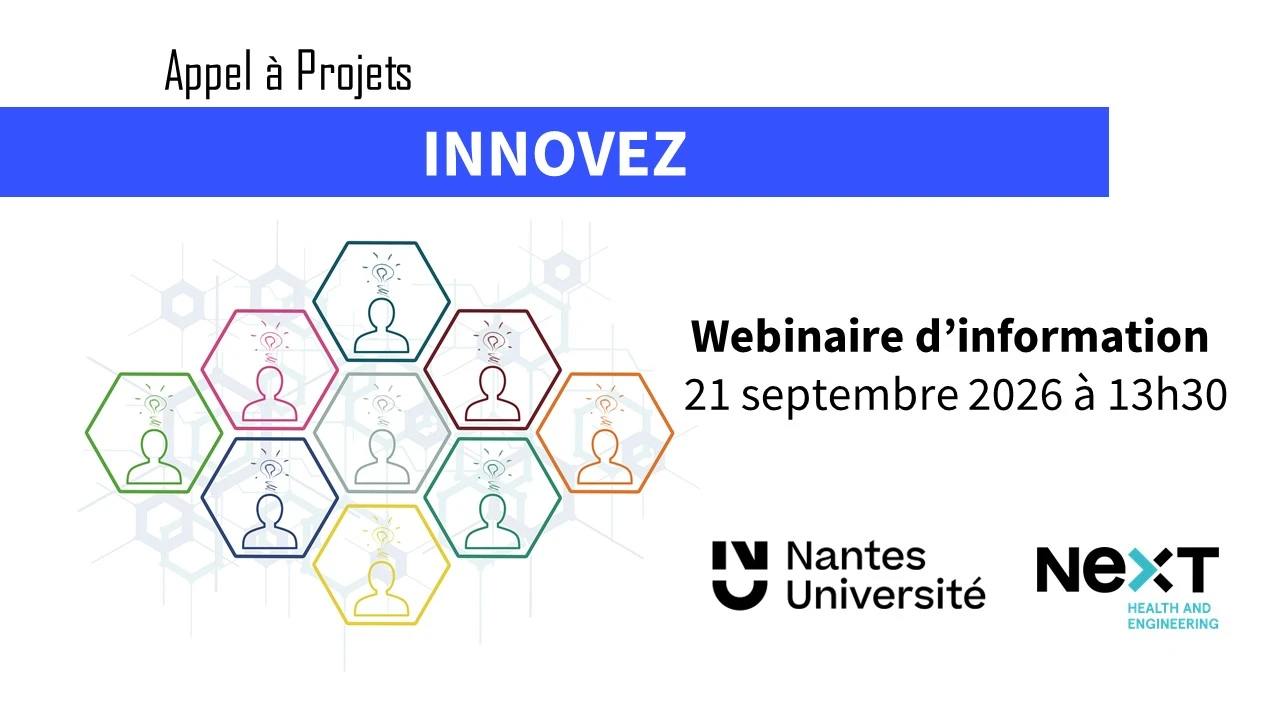 Appel à Projets

INNOVEZ

Webinaire d'information
21 septembre 2026 à 13h30

Nantes Université

NeXT
HEALTH AND ENGINEERING